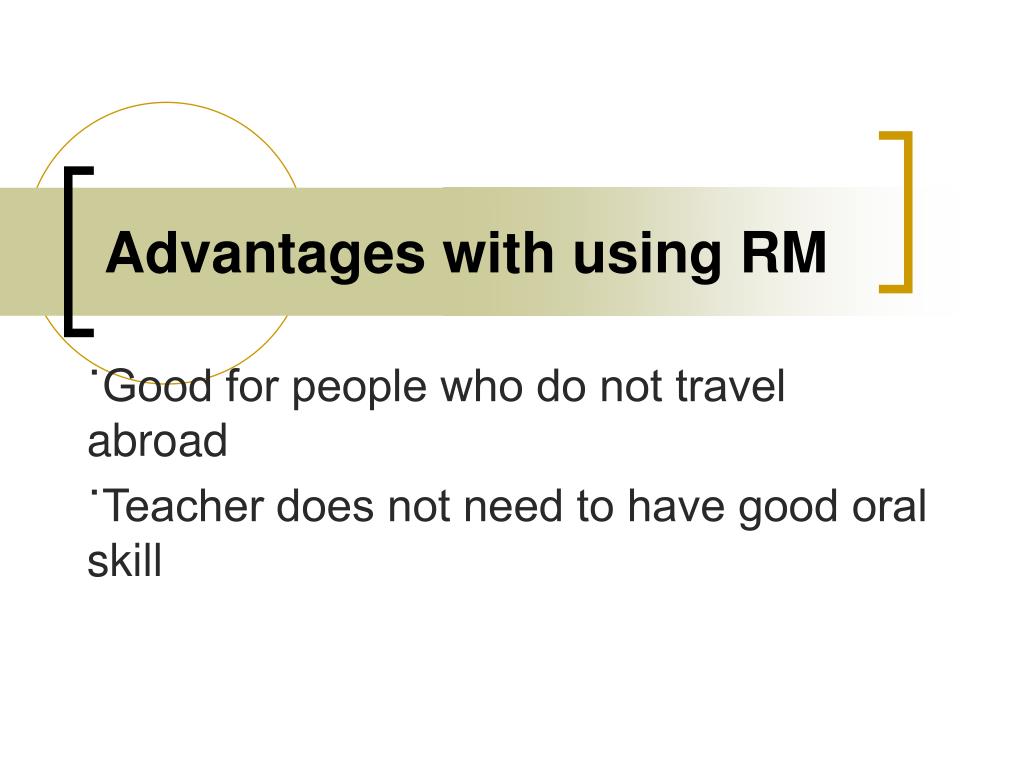 Advantages with using RM

˙Good for people who do not travel abroad

˙Teacher does not need to have good oral skill